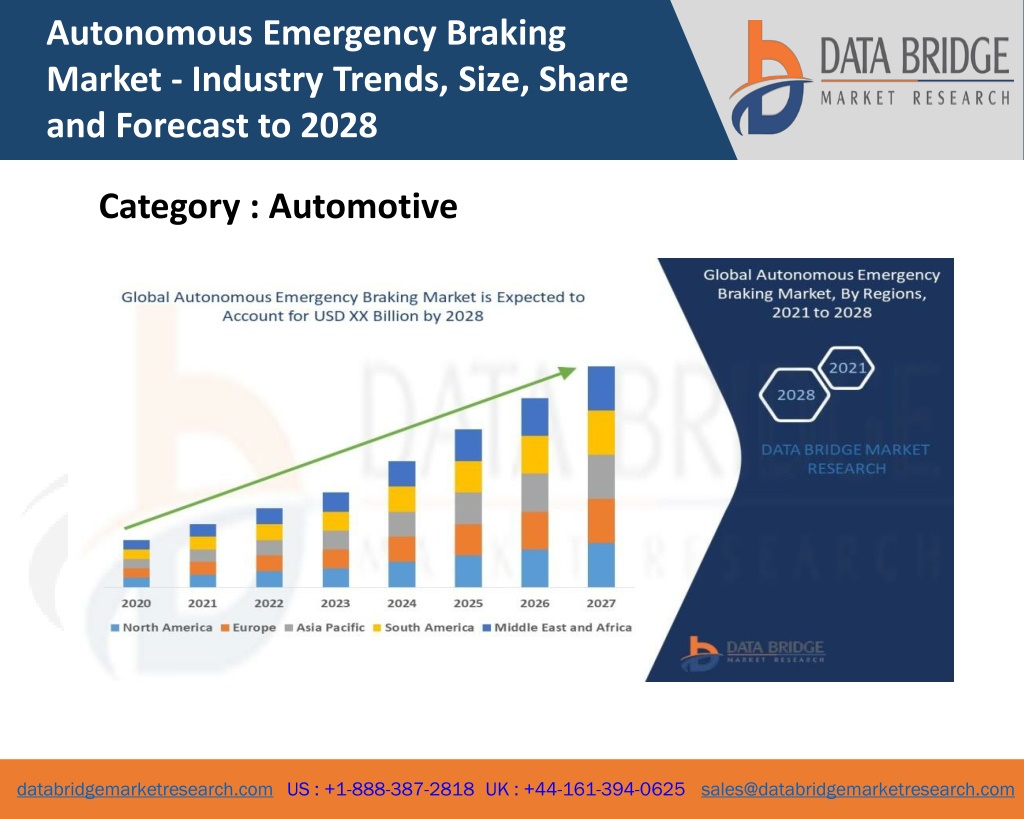 Autonomous Emergency Braking Market - Industry Trends, Size, Share and Forecast to 2028

DATA BRIDGE
MARKET RESEARCH

Category : Automotive

Global Autonomous Emergency Braking Market is Expected to Account for USD XX Billion by 2028

2020 2021 2022 2023 2024 2025 2026 2027

North America Europe Asia Pacific South America Middle East and Africa

Global Autonomous Emergency Braking Market, By Regions, 2021 to 2028

2021
2028

DATA BRIDGE MARKET RESEARCH

DATA BRIDGE
MARKET RESEARCH

databridgemarketresearch.com US : +1-888-387-2818 UK : +44-161-394-0625 sales@databridgemarketresearch.com